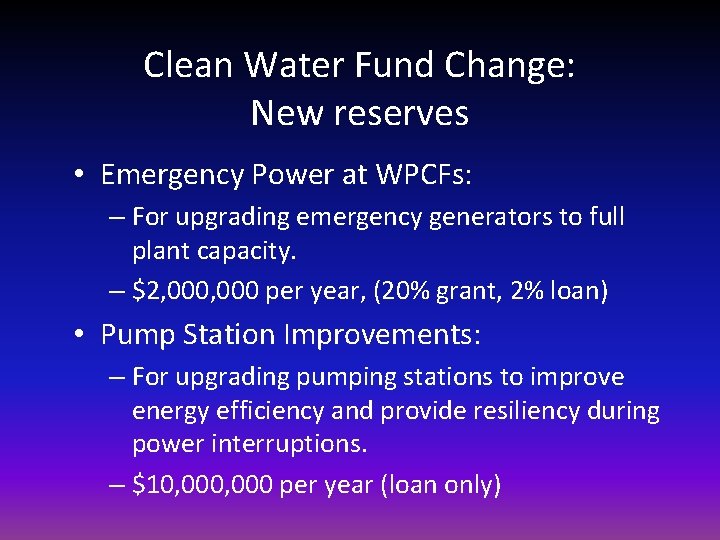 Clean Water Fund Change:
New reserves

• Emergency Power at WPCFs:
– For upgrading emergency generators to full plant capacity.
– \$2,000,000 per year, (20% grant, 2% loan)

• Pump Station Improvements:
– For upgrading pumping stations to improve energy efficiency and provide resiliency during power interruptions.
– \$10,000,000 per year (loan only)